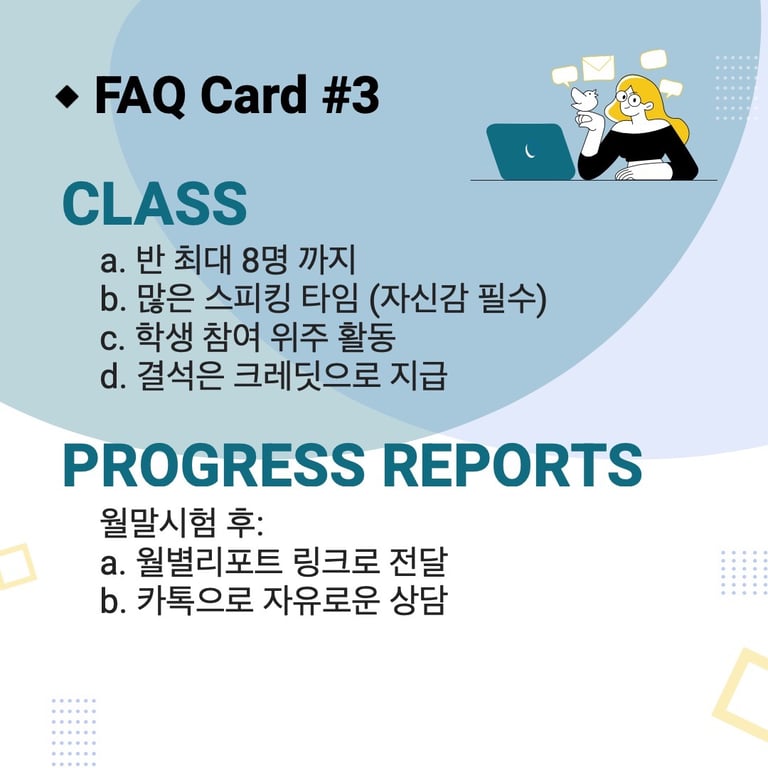 ◆ FAQ Card #3

CLASS

a. 반 최대 8명 까지
b. 많은 스피킹 타임 (자신감 필수)
c. 학생 참여 위주 활동
d. 결석은 크레딧으로 지급

PROGRESS REPORTS

월말시험 후:
a. 월별리포트 링크로 전달
b. 카톡으로 자유로운 상담